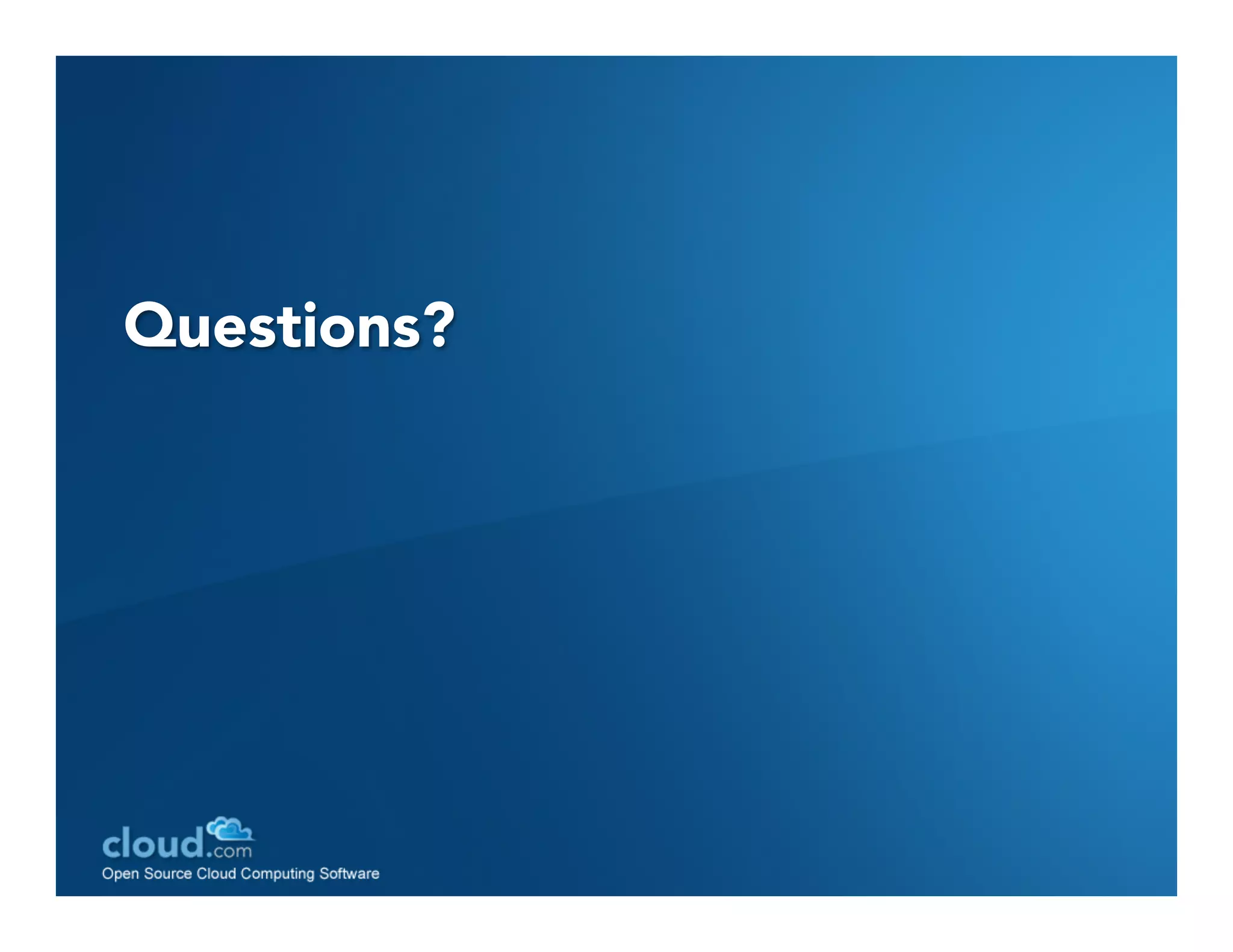 Questions?

cloud.com
Open Source Cloud Computing Software